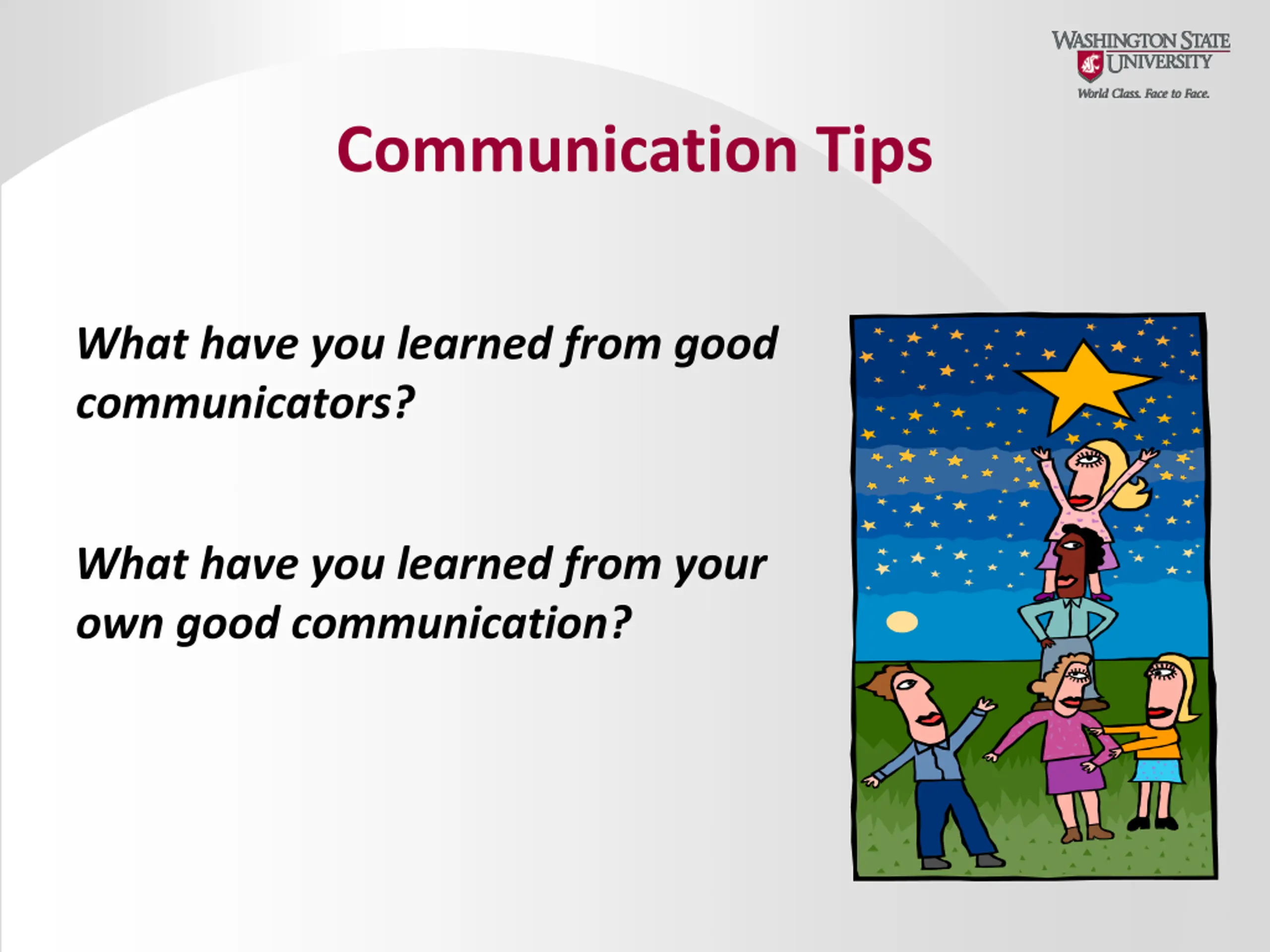 WASHINGTON STATE UNIVERSITY
World Class. Face to Face.

Communication Tips

What have you learned from good communicators?

What have you learned from your own good communication?